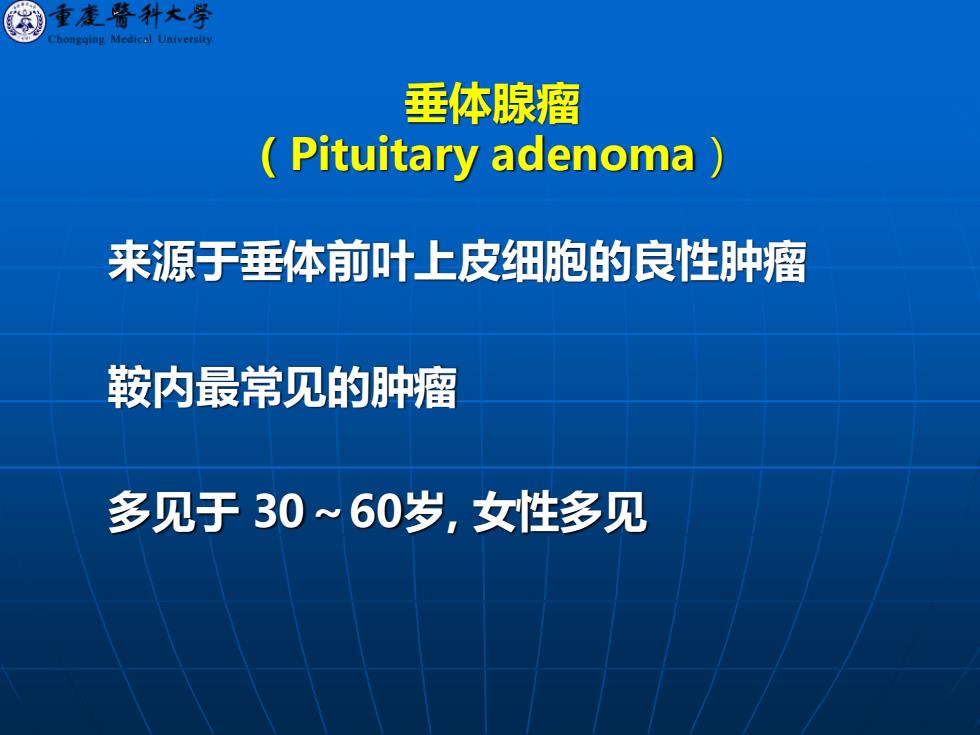 重慶醫科大學
Chongqing Medical University

垂体腺瘤
（Pituitary adenoma）

来源于垂体前叶上皮细胞的良性肿瘤

鞍内最常见的肿瘤

多见于 30～60岁, 女性多见